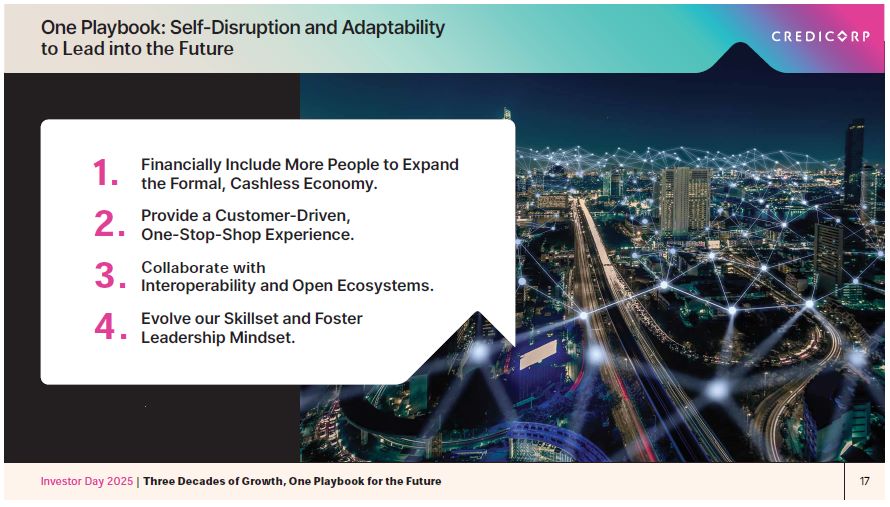 One Playbook: Self-Disruption and Adaptability to Lead into the Future

CREDICORP

1. Financially Include More People to Expand the Formal, Cashless Economy.

2. Provide a Customer-Driven, One-Stop-Shop Experience.

3. Collaborate with Interoperability and Open Ecosystems.

4. Evolve our Skillset and Foster Leadership Mindset.

Investor Day 2025 | Three Decades of Growth, One Playbook for the Future

17